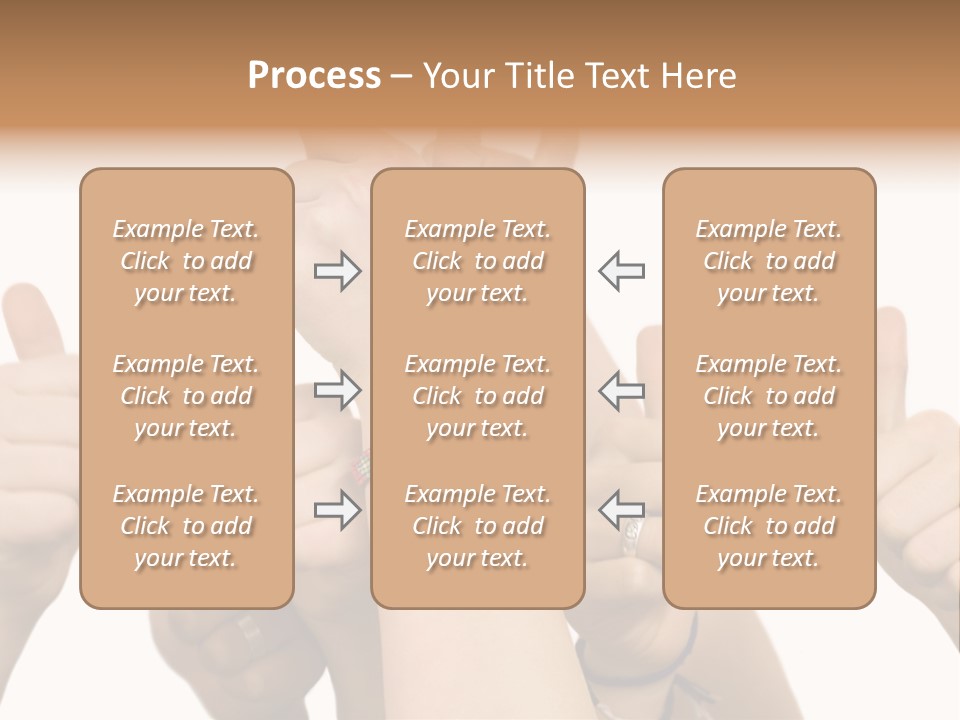 Process – Your Title Text Here

Example Text. Click to add your text.

Example Text. Click to add your text.

Example Text. Click to add your text.

Example Text. Click to add your text.

Example Text. Click to add your text.

Example Text. Click to add your text.

Example Text. Click to add your text.

Example Text. Click to add your text.

Example Text. Click to add your text.